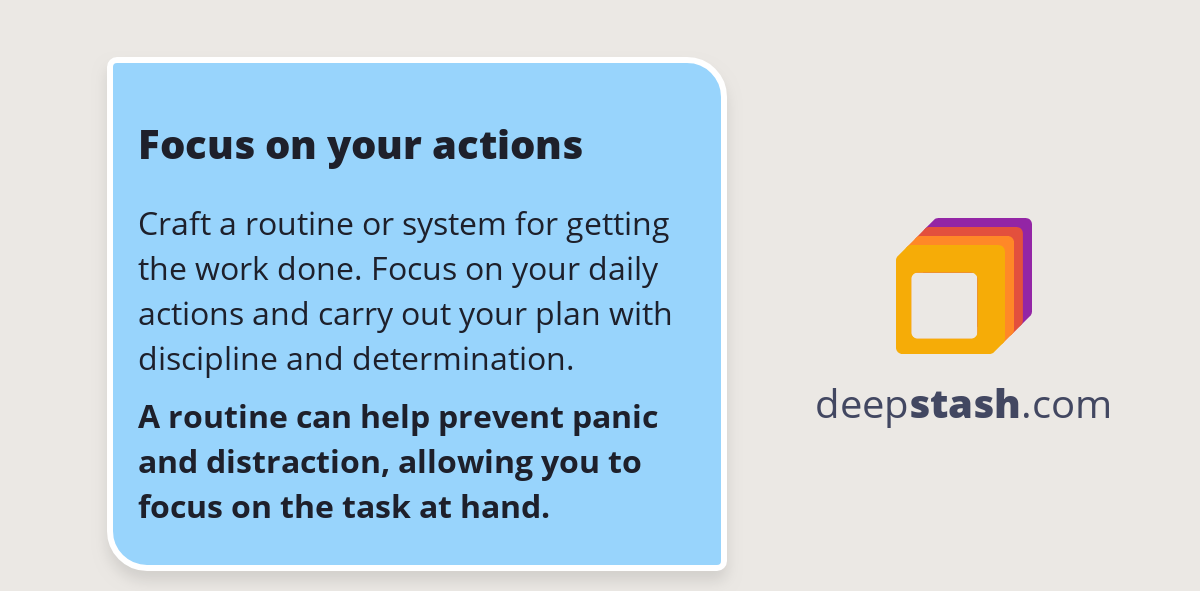 Focus on your actions

Craft a routine or system for getting the work done. Focus on your daily actions and carry out your plan with discipline and determination.

A routine can help prevent panic and distraction, allowing you to focus on the task at hand.

deepstash.com